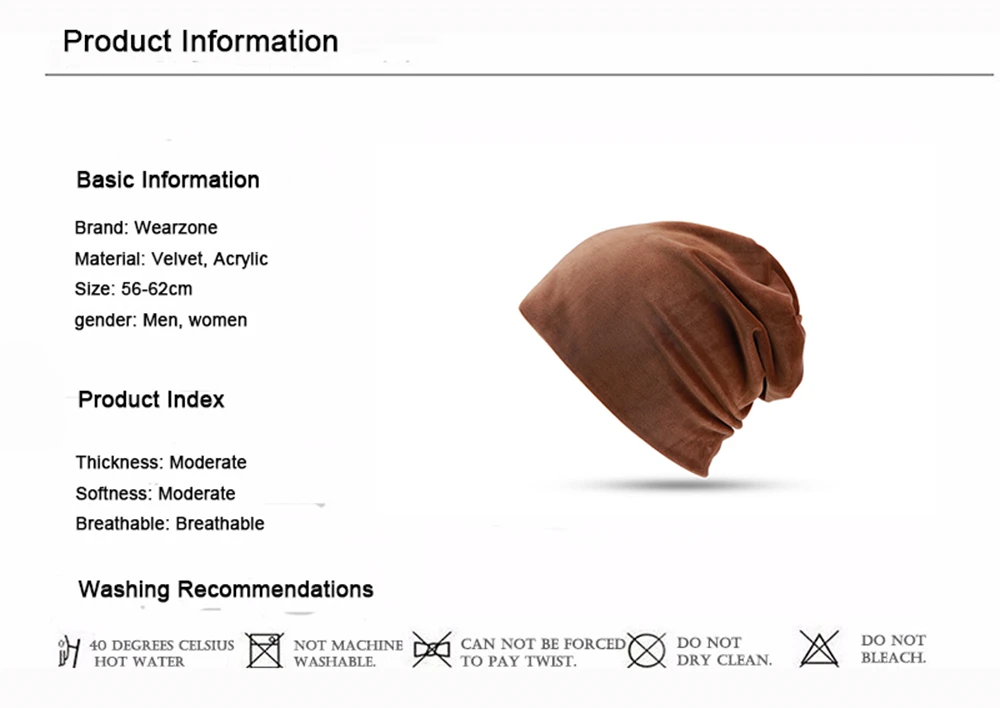 Product Information

Basic Information

Brand: Wearzone
Material: Velvet, Acrylic
Size: 56-62cm
gender: Men, women

Product Index

Thickness: Moderate
Softness: Moderate
Breathable: Breathable

Washing Recommendations

40 DEGREES CELSIUS HOT WATER

NOT MACHINE WASHABLE.

CAN NOT BE FORCED TO PAY TWIST.

DO NOT DRY CLEAN.

DO NOT BLEACH.